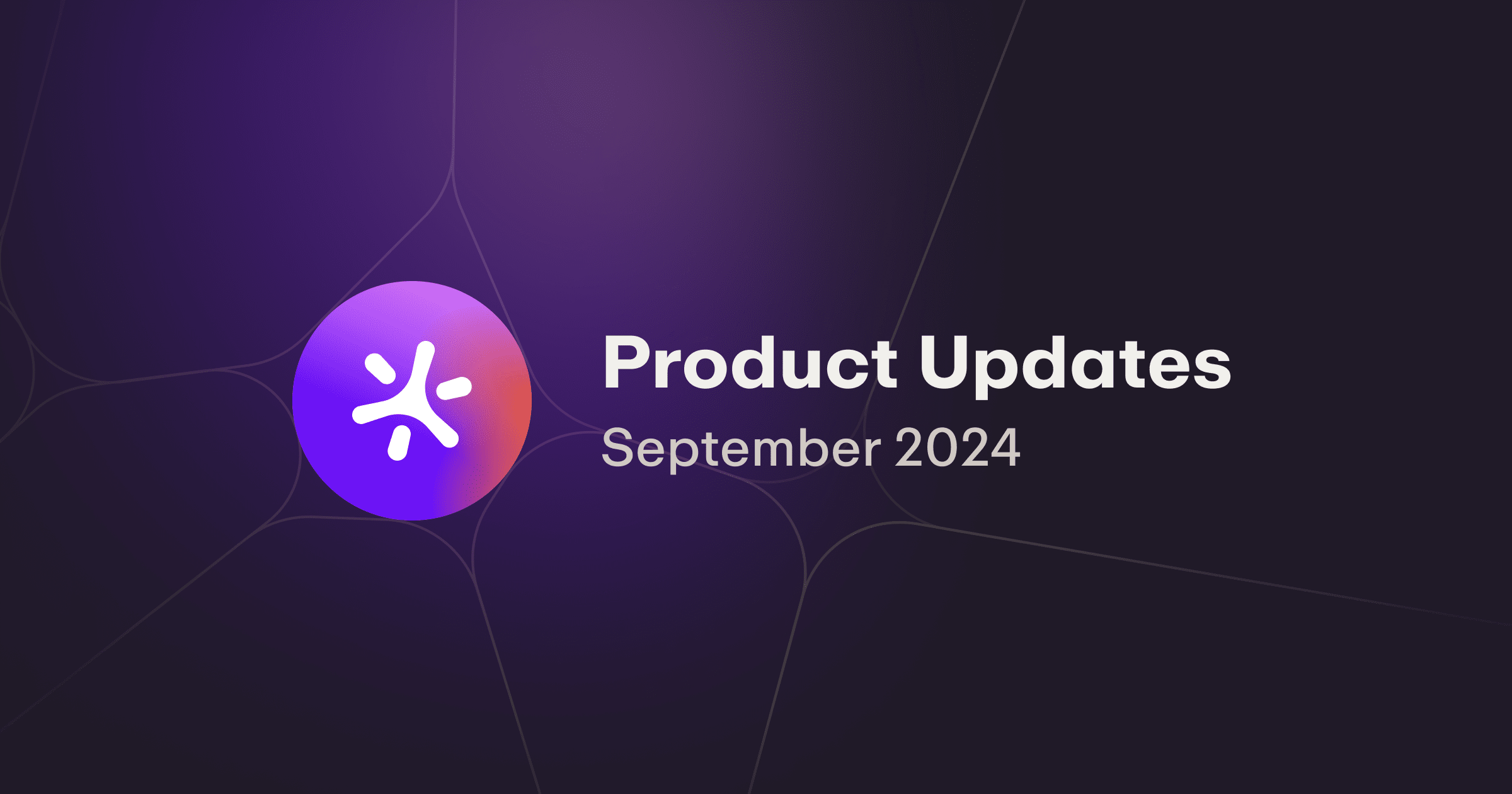 Product Updates
September 2024